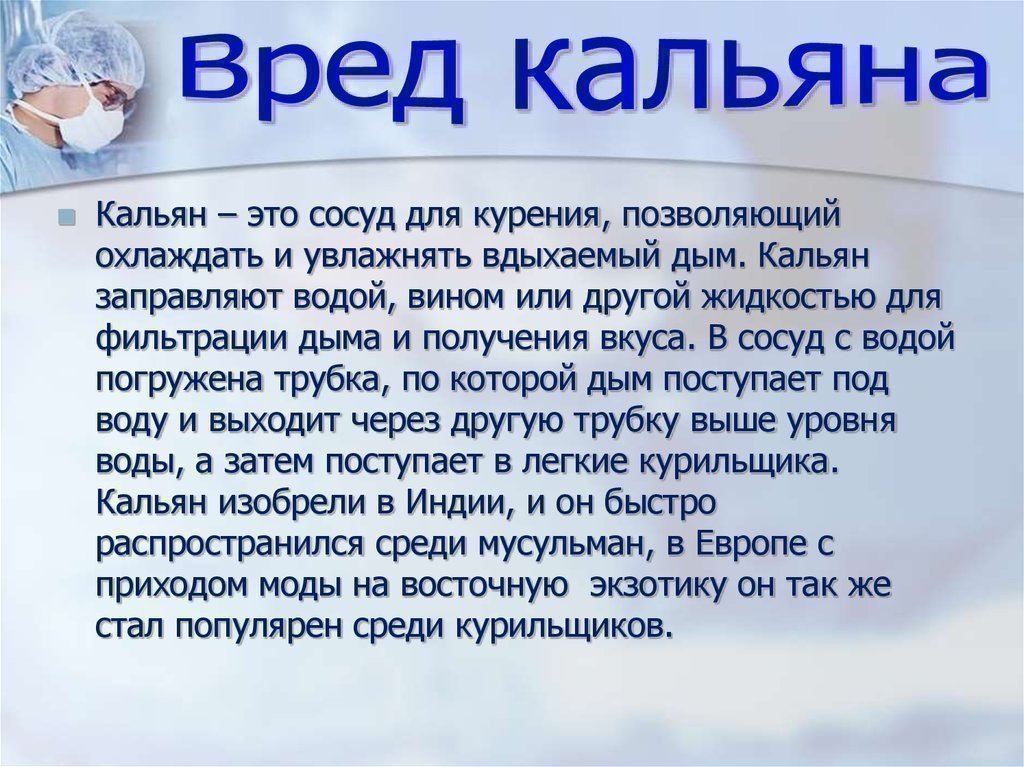 Вред кальяна

Кальян – это сосуд для курения, позволяющий охлаждать и увлажнять вдыхаемый дым. Кальян заправляют водой, вином или другой жидкостью для фильтрации дыма и получения вкуса. В сосуд с водой погружена трубка, по которой дым поступает под воду и выходит через другую трубку выше уровня воды, а затем поступает в легкие курильщика. Кальян изобрели в Индии, и он быстро распространился среди мусульман, в Европе с приходом моды на восточную экзотику он так же стал популярен среди курильщиков.